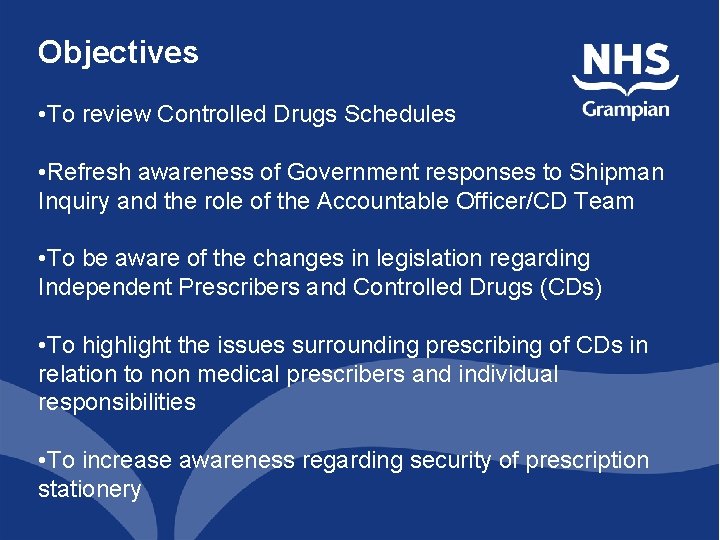 Objectives

NHS
Grampian

•To review Controlled Drugs Schedules

•Refresh awareness of Government responses to Shipman Inquiry and the role of the Accountable Officer/CD Team

•To be aware of the changes in legislation regarding Independent Prescribers and Controlled Drugs (CDs)

•To highlight the issues surrounding prescribing of CDs in relation to non medical prescribers and individual responsibilities

•To increase awareness regarding security of prescription stationery